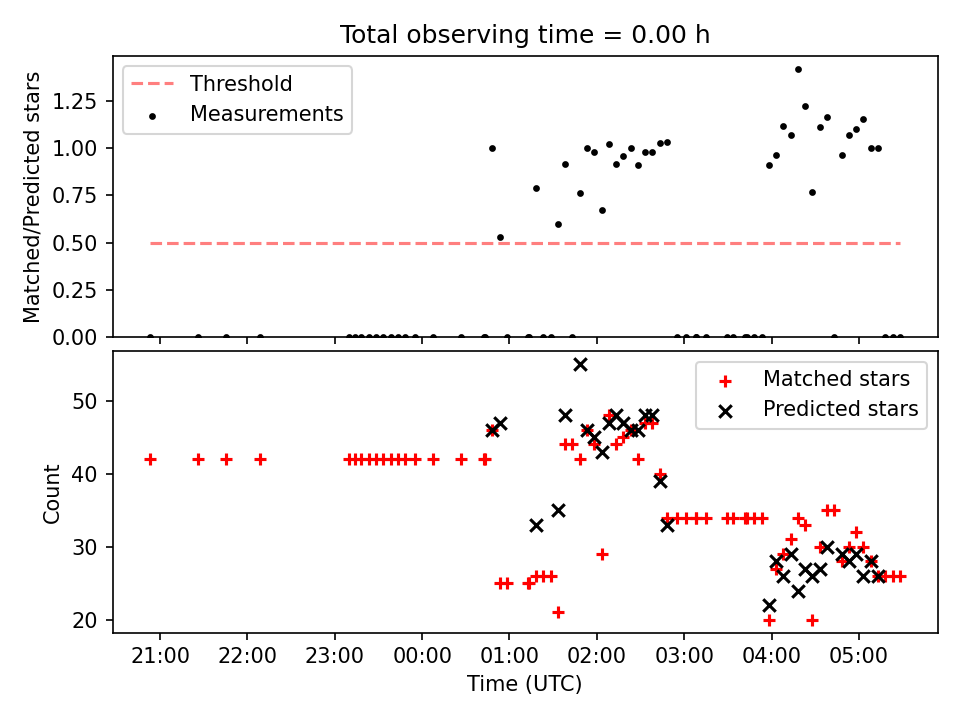 Total observing time = 0.00 h

Threshold
Measurements

Matched/Predicted stars

1.25
1.00
0.75
0.50
0.25
0.00

Matched stars
Predicted stars

Count

50
40
30
20

21:00
22:00
23:00
00:00
01:00
02:00
03:00
04:00
05:00

Time (UTC)